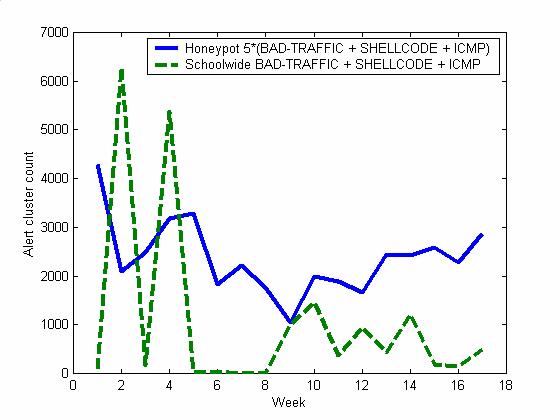 Honeypot 5*(BAD-TRAFFIC + SHELLCODE + ICMP)
Schoolwide BAD-TRAFFIC + SHELLCODE + ICMP

Alert cluster count
7000
6000
5000
4000
3000
2000
1000
0

0 2 4 6 8 10 12 14 16 18
Week